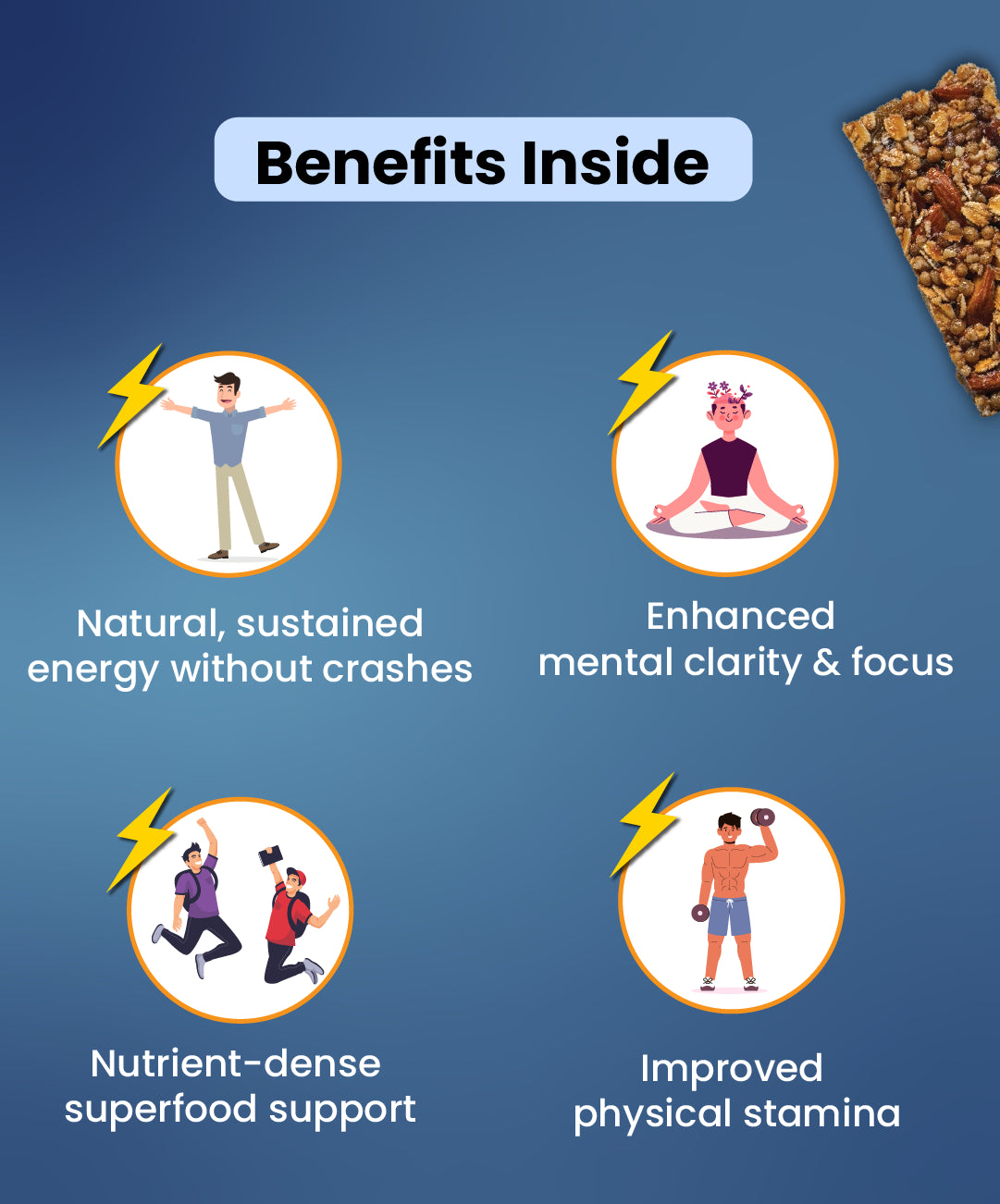 Benefits Inside

Natural, sustained energy without crashes

Enhanced mental clarity & focus

Nutrient-dense superfood support

Improved physical stamina